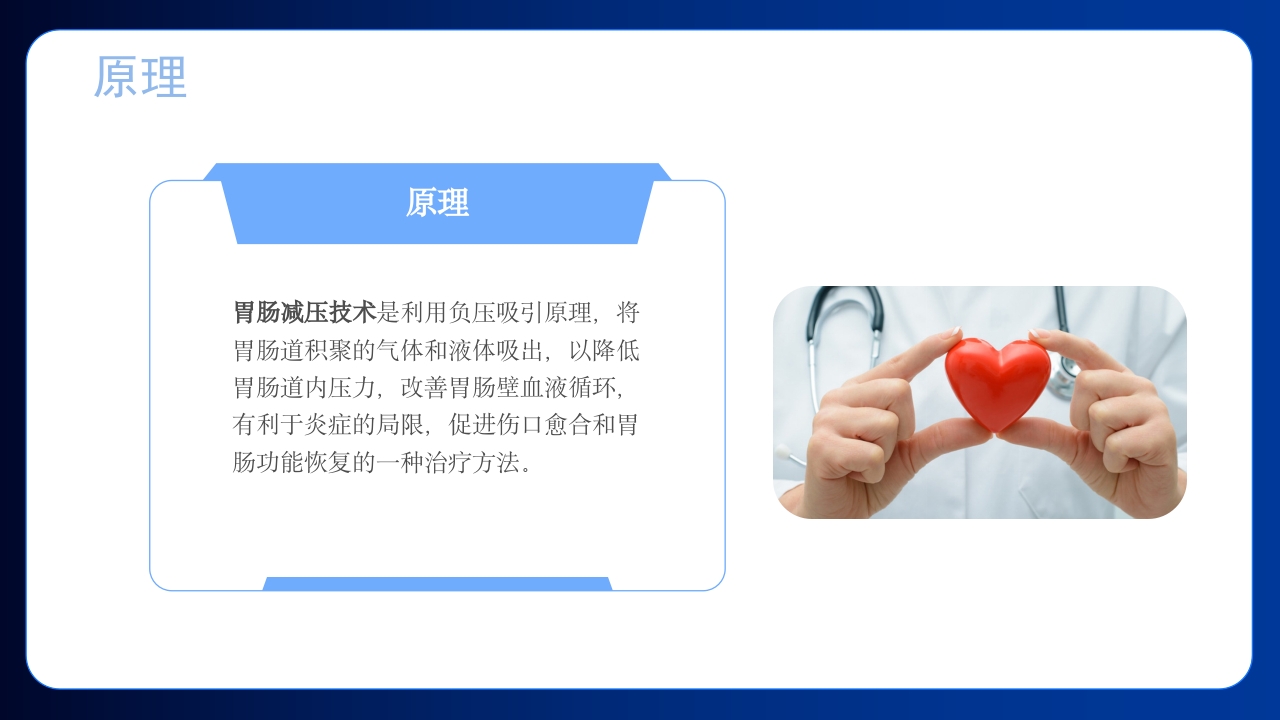 原理

原理

胃肠减压技术是利用负压吸引原理，将胃肠道积聚的气体和液体吸出，以降低胃肠道内压力，改善胃肠壁血液循环，有利于炎症的局限，促进伤口愈合和胃肠功能恢复的一种治疗方法。